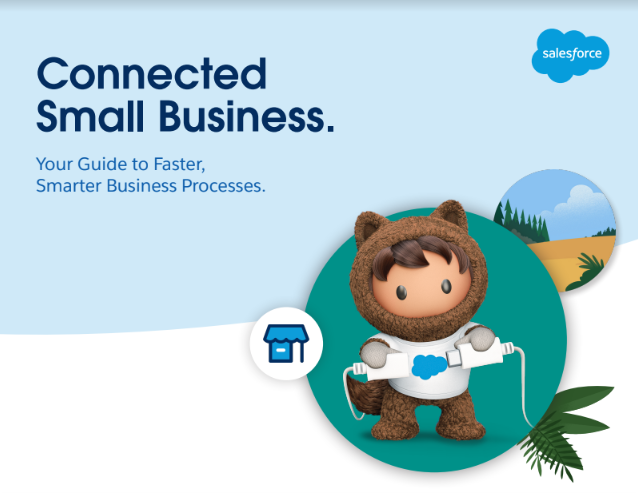 salesforce

Connected Small Business.

Your Guide to Faster, Smarter Business Processes.